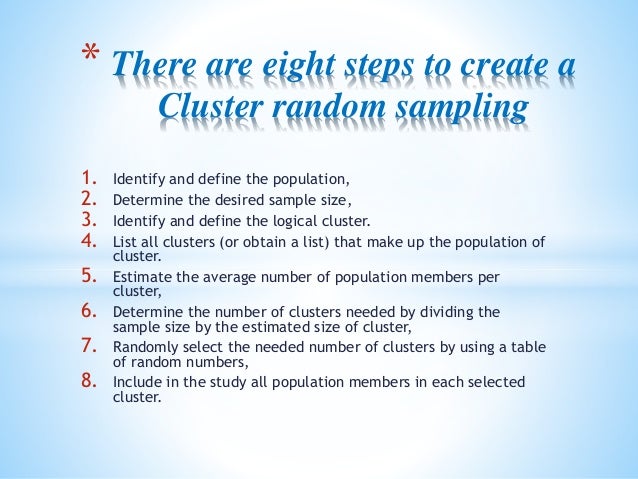 * There are eight steps to create a Cluster random sampling

1. Identify and define the population,
2. Determine the desired sample size,
3. Identify and define the logical cluster.
4. List all clusters (or obtain a list) that make up the population of cluster.
5. Estimate the average number of population members per cluster,
6. Determine the number of clusters needed by dividing the sample size by the estimated size of cluster,
7. Randomly select the needed number of clusters by using a table of random numbers,
8. Include in the study all population members in each selected cluster.